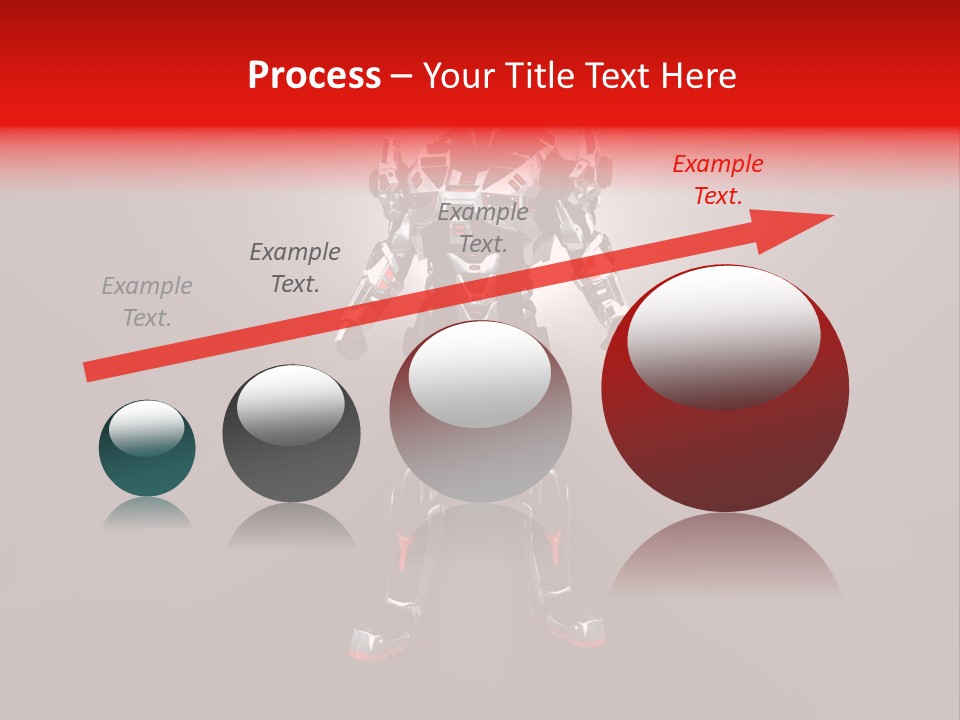 Process – Your Title Text Here

Example Text.

Example Text.

Example Text.

Example Text.